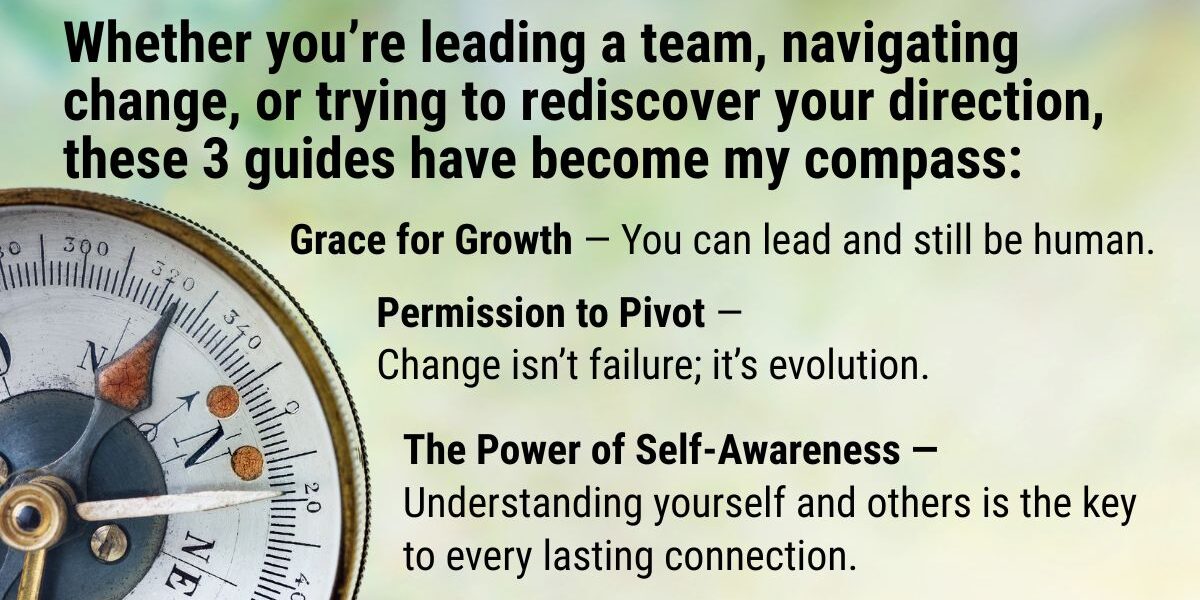 Whether you're leading a team, navigating change, or trying to rediscover your direction, these 3 guides have become my compass:

Grace for Growth — You can lead and still be human.

Permission to Pivot — Change isn't failure; it's evolution.

The Power of Self-Awareness — Understanding yourself and others is the key to every lasting connection.

300 320 340 0 20 40 N N NE